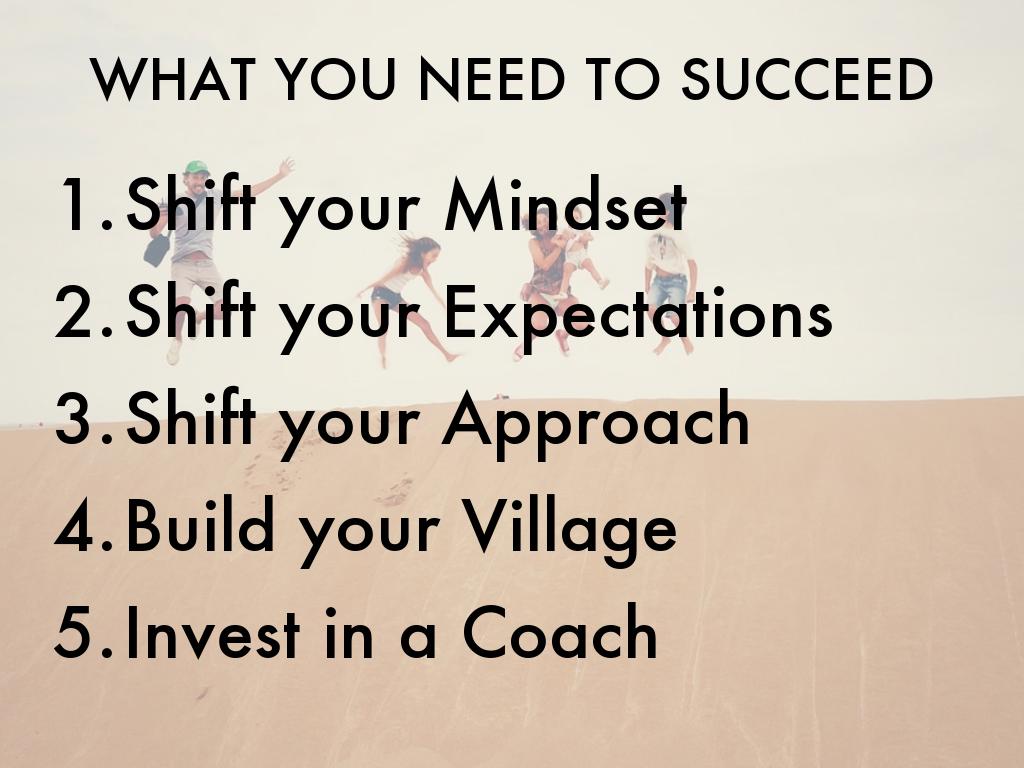 WHAT YOU NEED TO SUCCEED

1. Shift your Mindset
2. Shift your Expectations
3. Shift your Approach
4. Build your Village
5. Invest in a Coach